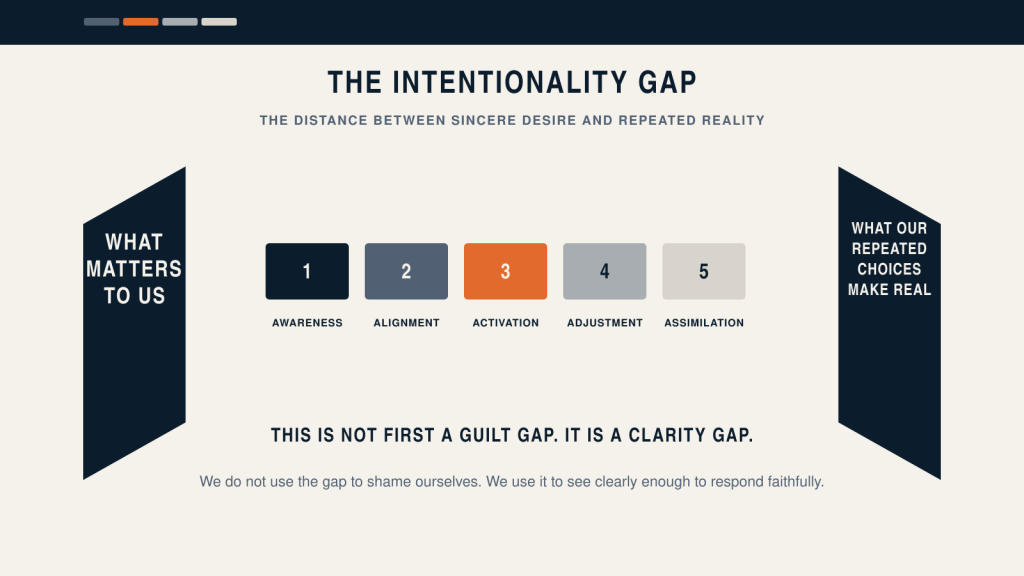 THE INTENTIONALITY GAP

THE DISTANCE BETWEEN SINCERE DESIRE AND REPEATED REALITY

WHAT MATTERS TO US

1
AWARENESS

2
ALIGNMENT

3
ACTIVATION

4
ADJUSTMENT

5
ASSIMILATION

WHAT OUR REPEATED CHOICES MAKE REAL

THIS IS NOT FIRST A GUILT GAP. IT IS A CLARITY GAP.

We do not use the gap to shame ourselves. We use it to see clearly enough to respond faithfully.